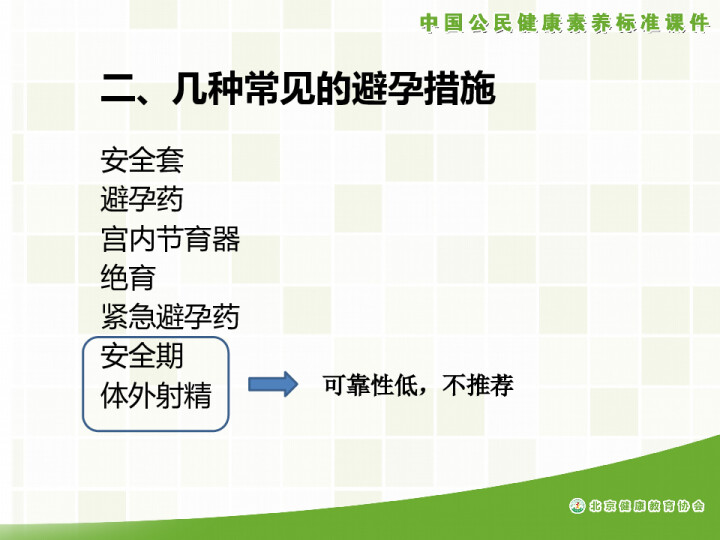 中国公民健康素养标准课件

二、几种常见的避孕措施

安全套
避孕药
宫内节育器
绝育
紧急避孕药
安全期
体外射精

可靠性低，不推荐

北京健康教育协会